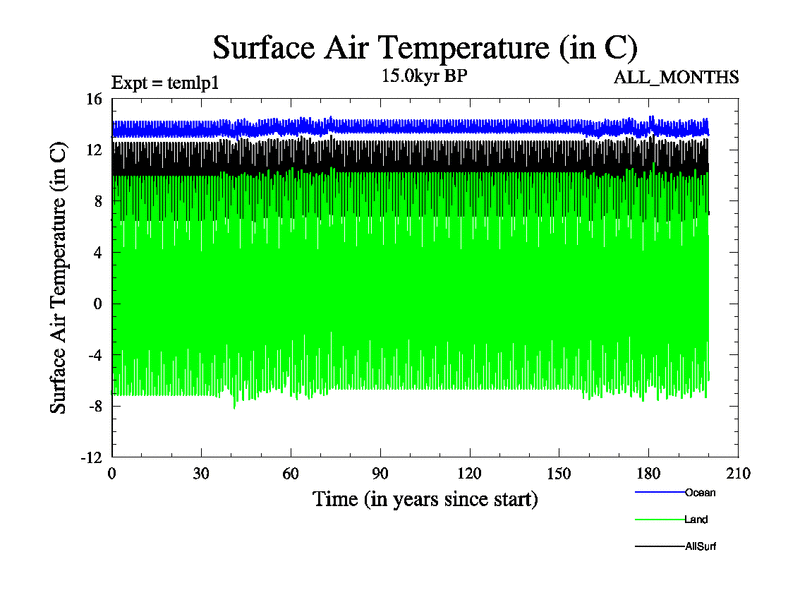 Surface Air Temperature (in C)

Expt = temlp1

15.0kyr BP

ALL_MONTHS

Surface Air Temperature (in C)

16
12
8
4
0
-4
-8
-12

0
30
60
90
120
150
180
210

Time (in years since start)

Ocean

Land

AllSurf